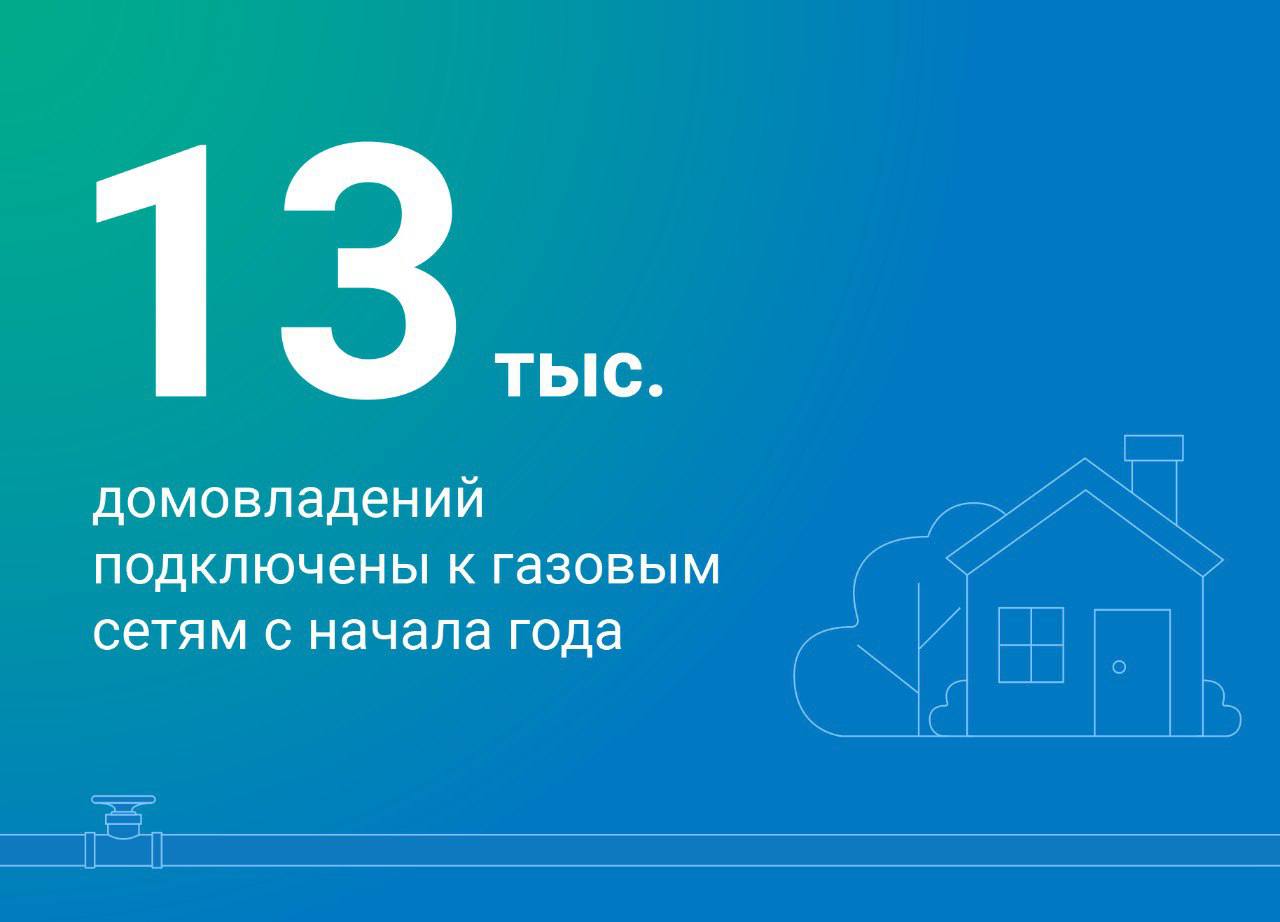 13 тыс.

домовладений подключены к газовым сетям с начала года